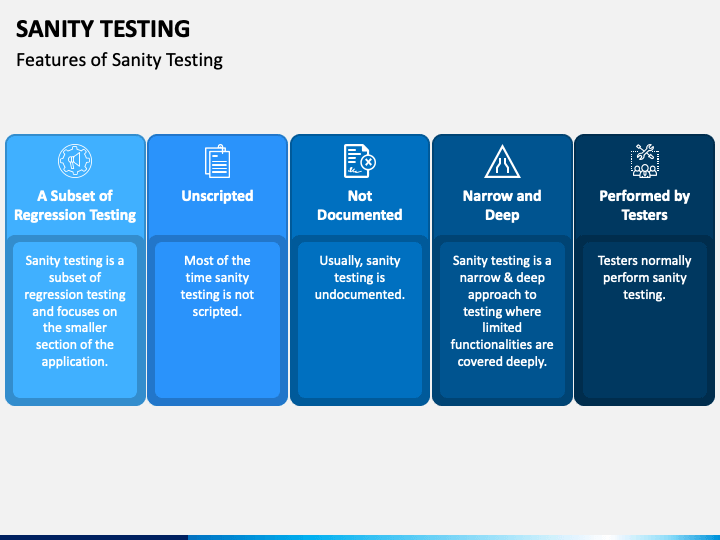 SANITY TESTING
Features of Sanity Testing

A Subset of Regression Testing
Sanity testing is a subset of regression testing and focuses on the smaller section of the application.

Unscripted
Most of the time sanity testing is not scripted.

Not Documented
Usually, sanity testing is undocumented.

Narrow and Deep
Sanity testing is a narrow & deep approach to testing where limited functionalities are covered deeply.

Performed by Testers
Testers normally perform sanity testing.